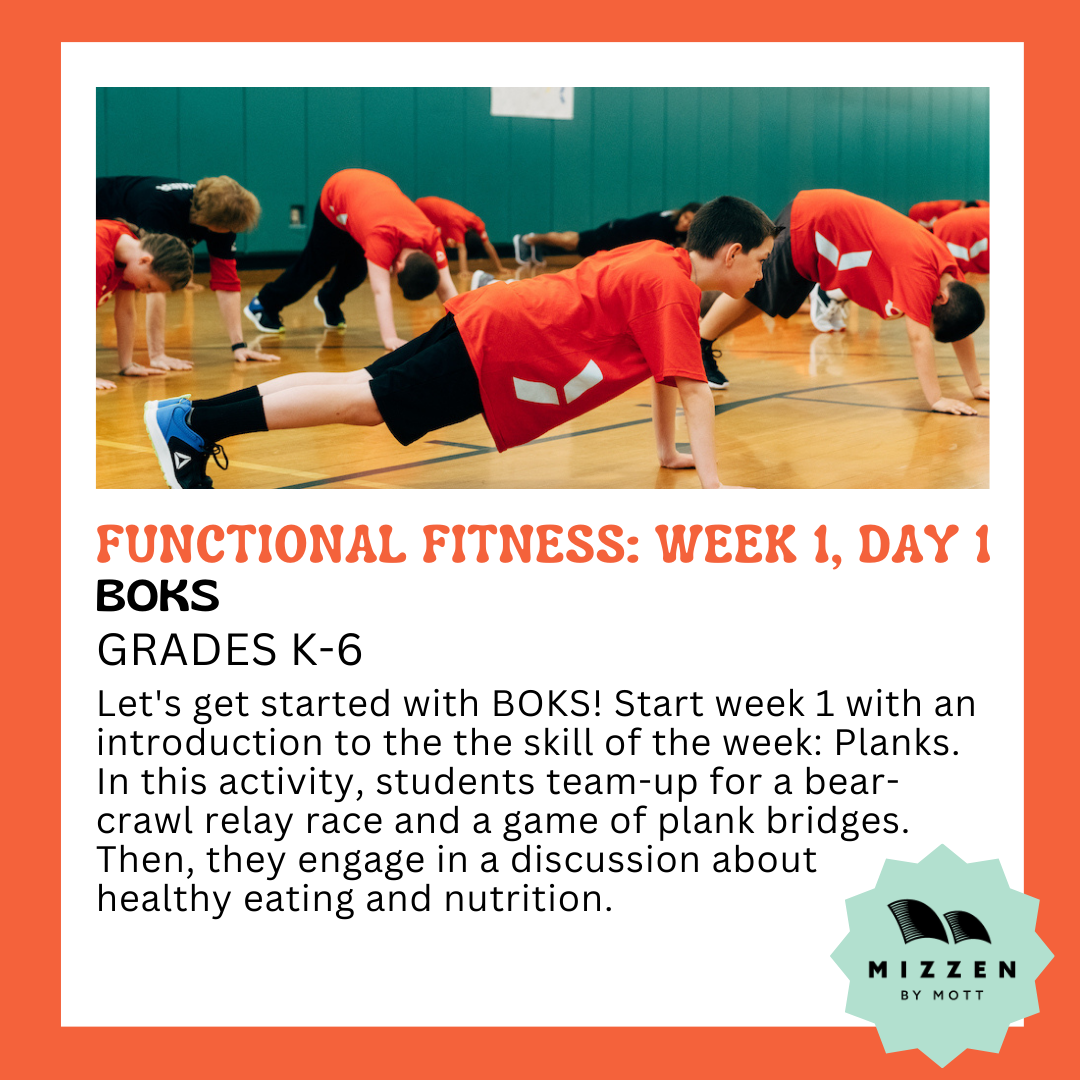 FUNCTIONAL FITNESS: WEEK 1, DAY 1

BOKS

GRADES K-6

Let's get started with BOKS! Start week 1 with an introduction to the the skill of the week: Planks. In this activity, students team-up for a bear-crawl relay race and a game of plank bridges. Then, they engage in a discussion about healthy eating and nutrition.

MIZZEN
BY MOTT